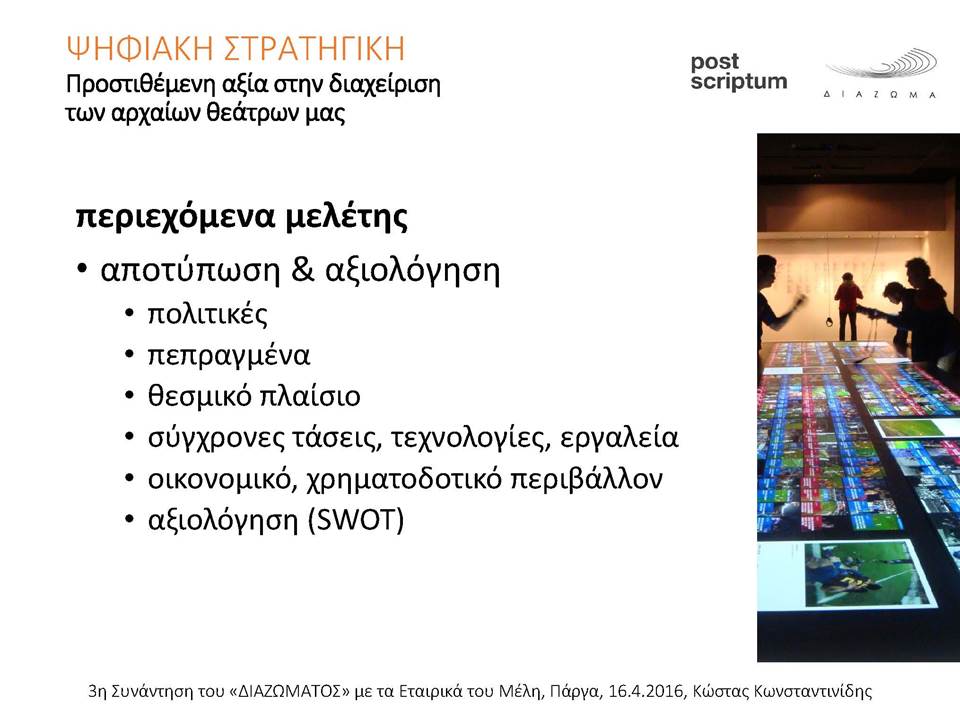 ΨΗΦΙΑΚΗ ΣΤΡΑΤΗΓΙΚΗ
Προστιθέμενη αξία στην διαχείριση των αρχαίων θεάτρων μας

post scriptum

ΔΙΑΖΩΜΑ

περιεχόμενα μελέτης

• αποτύπωση & αξιολόγηση
 • πολιτικές
 • πεπραγμένα
 • θεσμικό πλαίσιο
 • σύγχρονες τάσεις, τεχνολογίες, εργαλεία
 • οικονομικό, χρηματοδοτικό περιβάλλον
 • αξιολόγηση (SWOT)

3η Συνάντηση του «ΔΙΑΖΩΜΑΤΟΣ» με τα Εταιρικά του Μέλη, Πάργα, 16.4.2016, Κώστας Κωνσταντινίδης